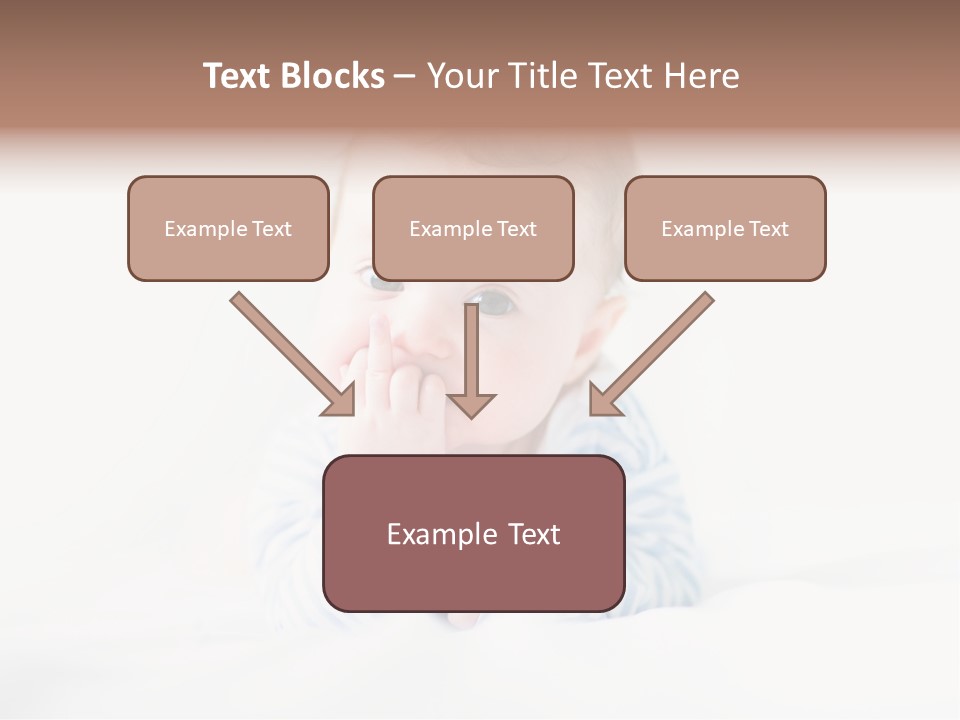 Text Blocks – Your Title Text Here

Example Text

Example Text

Example Text

Example Text